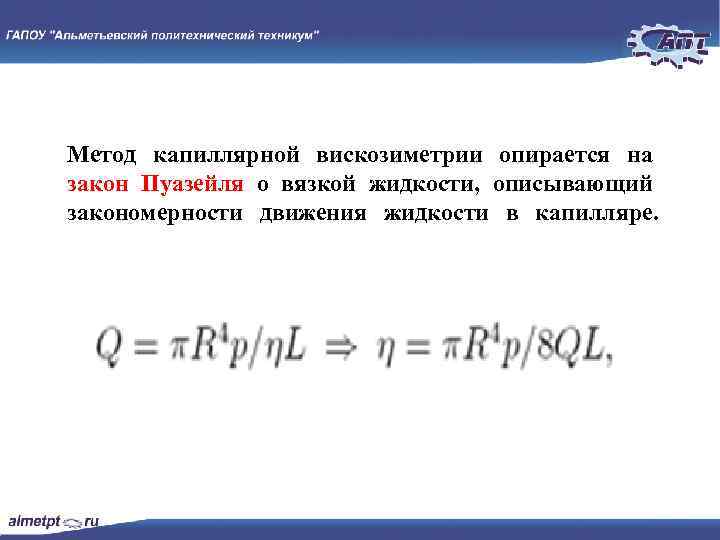 ГАПОУ "Альметьевский политехнический техникум"

АПТ

Метод капиллярной вискозиметрии опирается на закон Пуазейля о вязкой жидкости, описывающий закономерности движения жидкости в капилляре.

$Q = \pi R^4 p/\eta L \Rightarrow \eta = \pi R^4 p/8QL,$

almetpt.ru